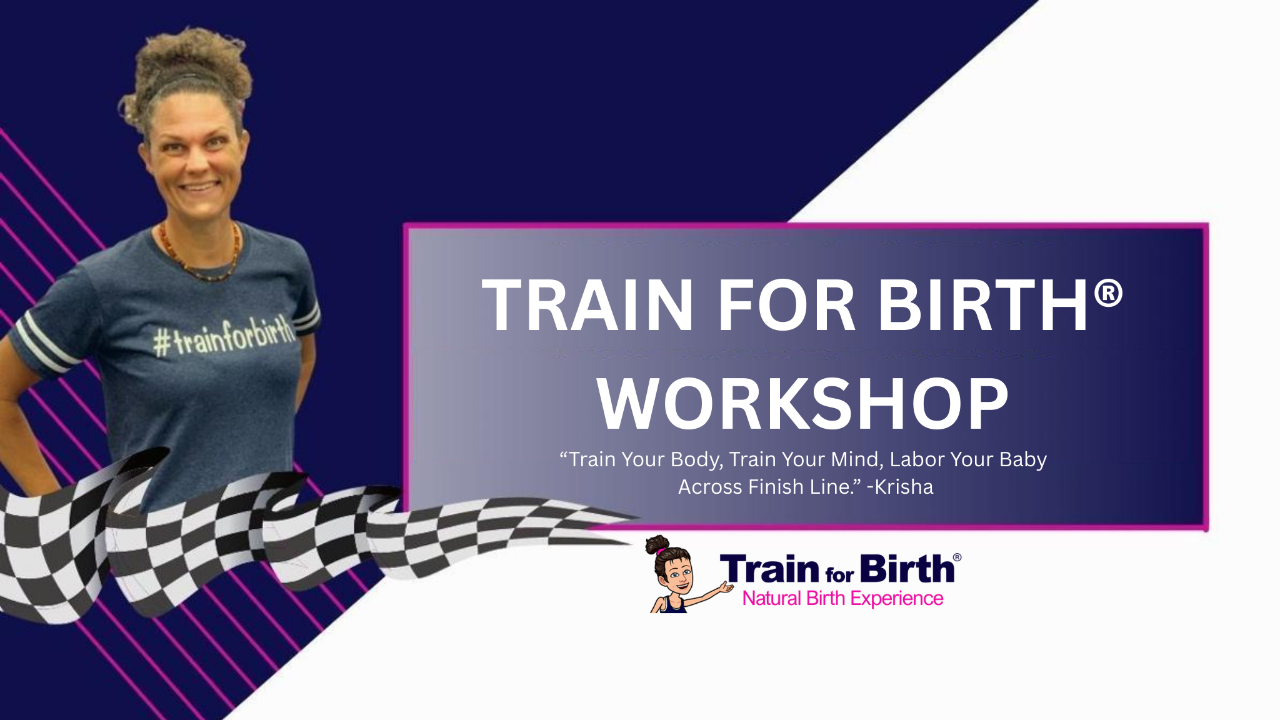 #trainforbirth

TRAIN FOR BIRTH® WORKSHOP

“Train Your Body, Train Your Mind, Labor Your Baby Across Finish Line.” -Krisha

Train for Birth®
Natural Birth Experience